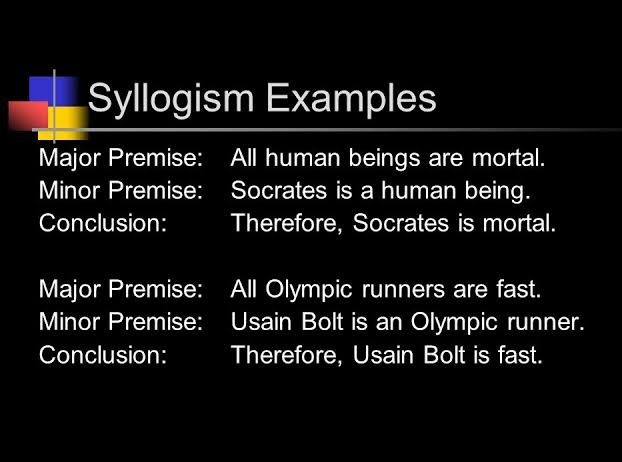 Syllogism Examples

Major Premise: All human beings are mortal.
Minor Premise: Socrates is a human being.
Conclusion: Therefore, Socrates is mortal.

Major Premise: All Olympic runners are fast.
Minor Premise: Usain Bolt is an Olympic runner.
Conclusion: Therefore, Usain Bolt is fast.